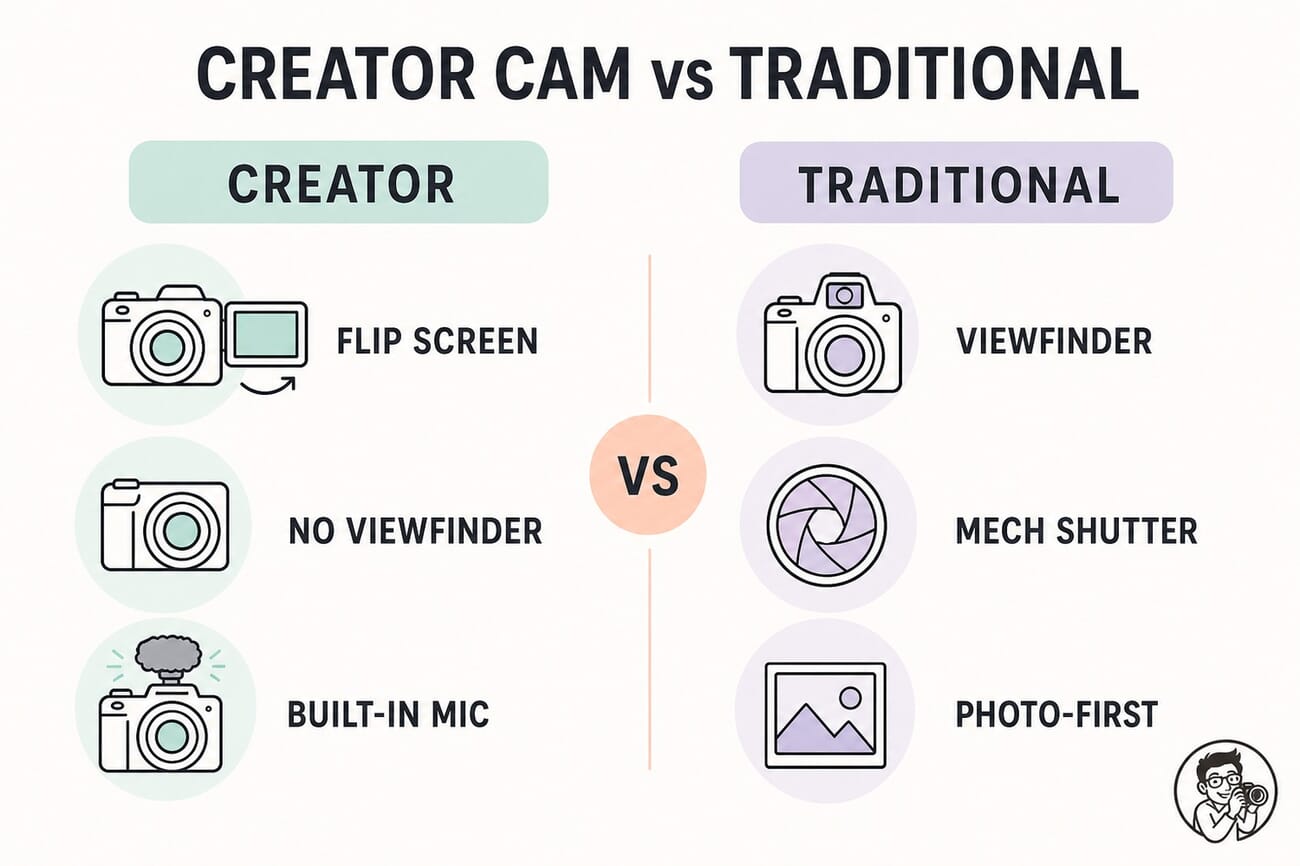 CREATOR CAM vs TRADITIONAL

CREATOR

FLIP SCREEN

NO VIEWFINDER

BUILT-IN MIC

VS

TRADITIONAL

VIEWFINDER

MECH SHUTTER

PHOTO-FIRST